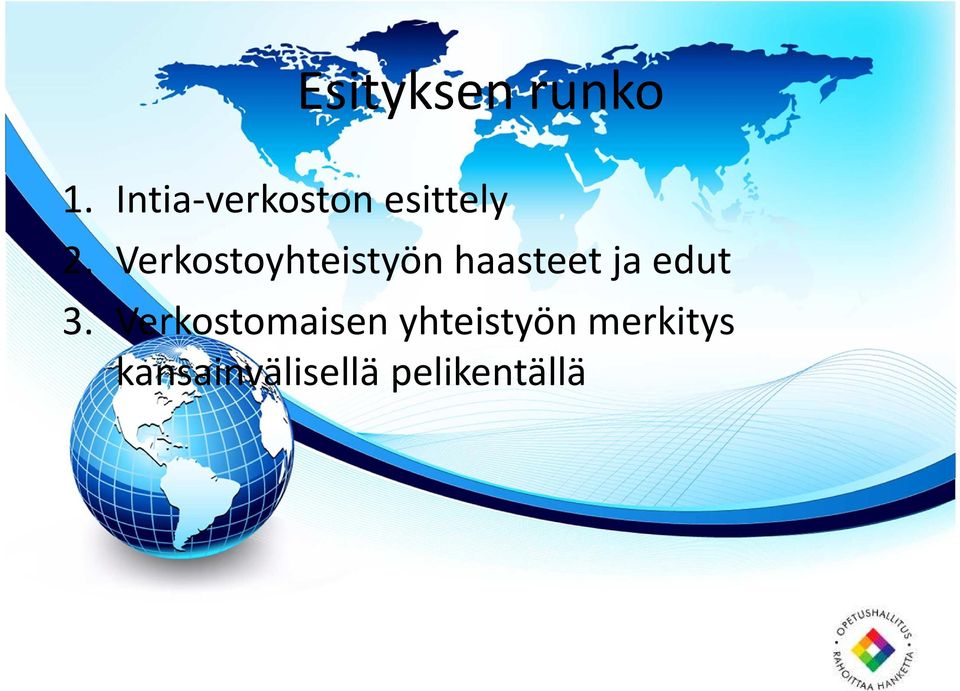 Esityksen runko

1. Intia-verkoston esittely
2. Verkostoyhteistyön haasteet ja edut
3. Verkostomaisen yhteistyön merkitys kansainvälisellä pelikentällä

OPETUSHALLITUS
RAHOITTAA HANKETTA